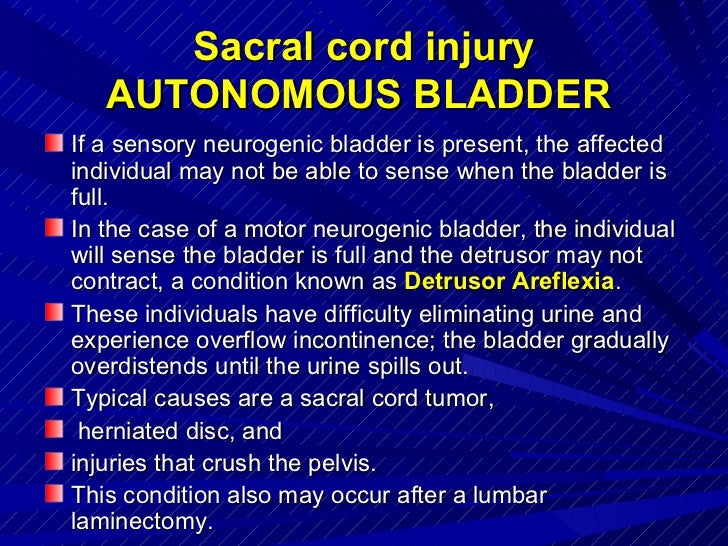 Sacral cord injury
AUTONOMOUS BLADDER

If a sensory neurogenic bladder is present, the affected individual may not be able to sense when the bladder is full.

In the case of a motor neurogenic bladder, the individual will sense the bladder is full and the detrusor may not contract, a condition known as Detrusor Areflexia.

These individuals have difficulty eliminating urine and experience overflow incontinence; the bladder gradually overdistends until the urine spills out.

Typical causes are a sacral cord tumor,

herniated disc, and

injuries that crush the pelvis.

This condition also may occur after a lumbar laminectomy.